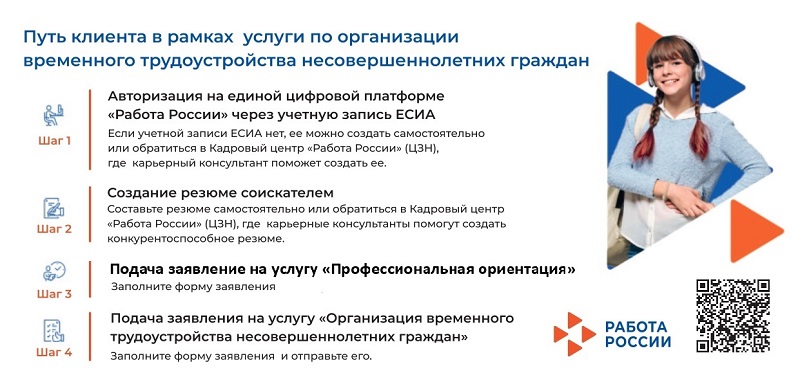 Путь клиента в рамках услуги по организации временного трудоустройства несовершеннолетних граждан

Шаг 1

Авторизация на единой цифровой платформе «Работа России» через учетную запись ЕСИА

Если учетной записи ЕСИА нет, ее можно создать самостоятельно или обратиться в Кадровый центр «Работа России» (ЦЗН), где карьерный консультант поможет создать ее.

Шаг 2

Создание резюме соискателем

Составьте резюме самостоятельно или обратиться в Кадровый центр «Работа России» (ЦЗН), где карьерные консультанты помогут создать конкурентоспособное резюме.

Шаг 3

Подача заявление на услугу «Профессиональная ориентация»

Заполните форму заявления

Шаг 4

Подача заявления на услугу «Организация временного трудоустройства несовершеннолетних граждан»

Заполните форму заявления и отправьте его.

РАБОТА РОССИИ